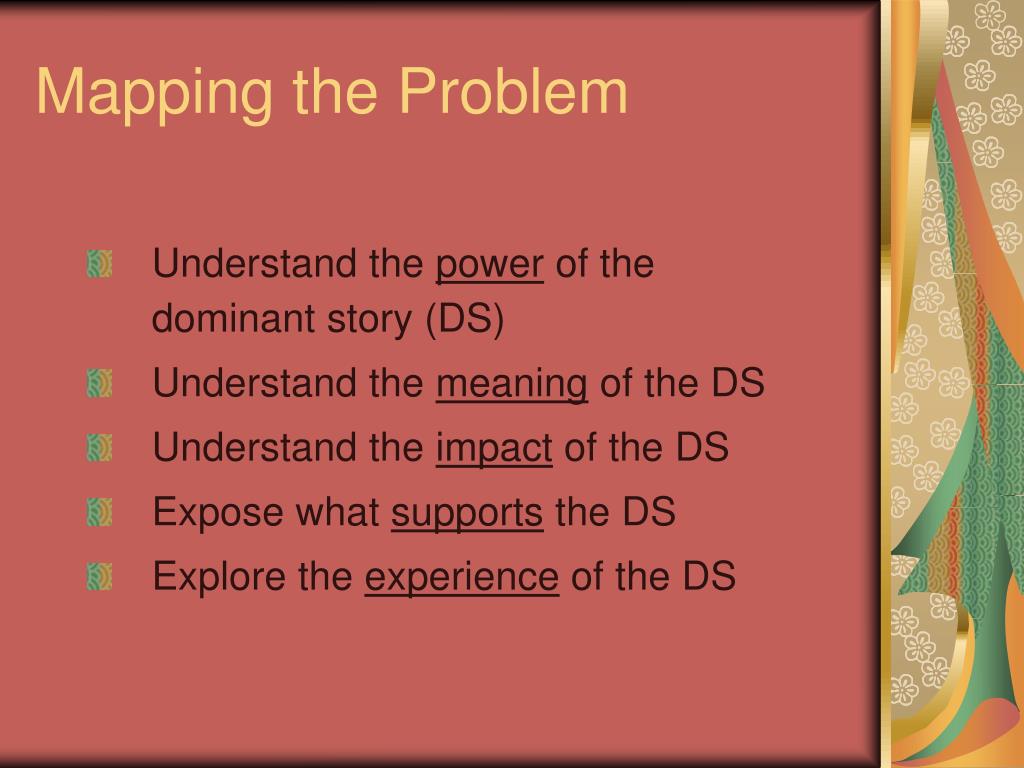 Mapping the Problem

Understand the power of the dominant story (DS)

Understand the meaning of the DS

Understand the impact of the DS

Expose what supports the DS

Explore the experience of the DS